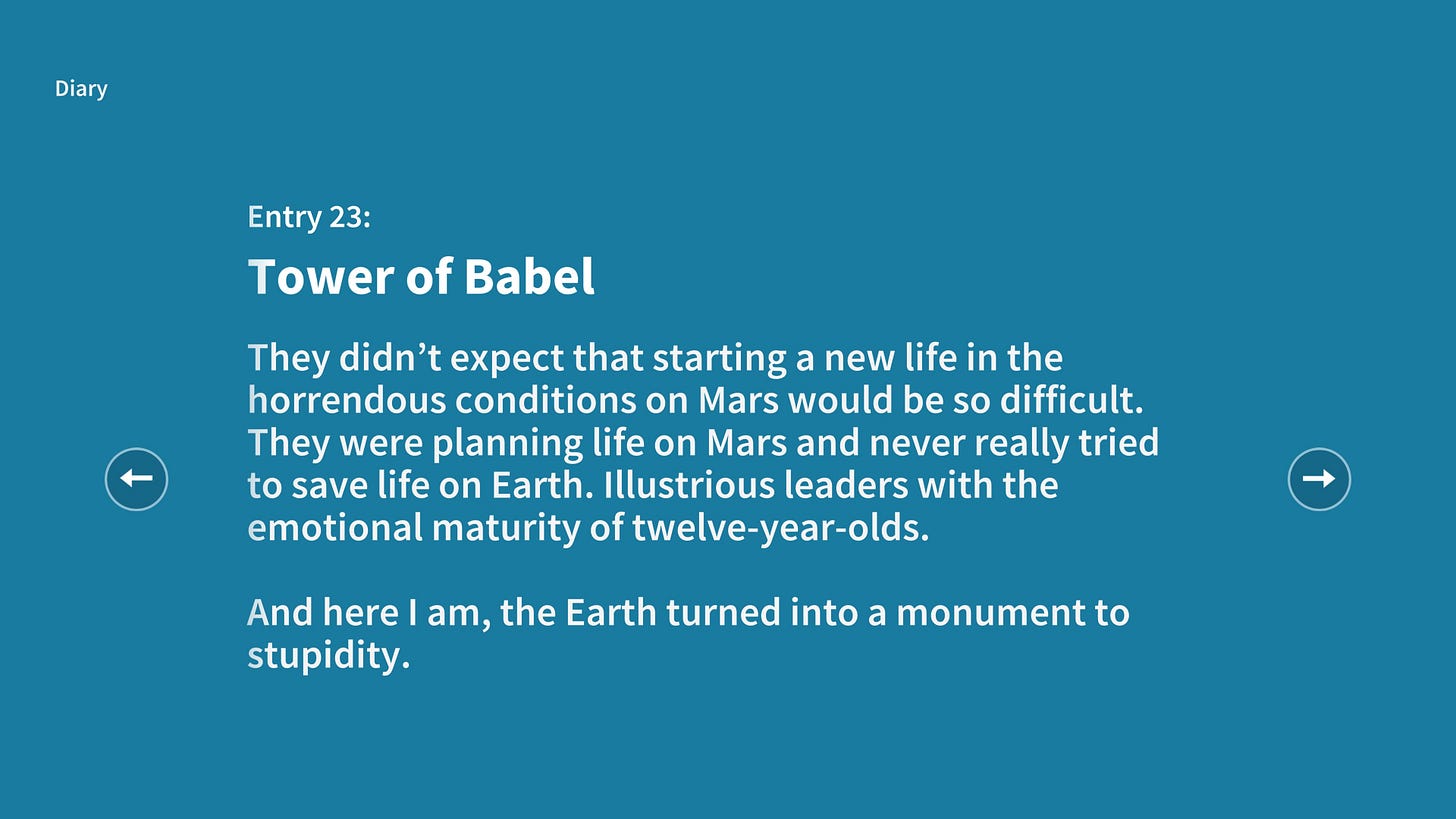 Diary

Entry 23:

Tower of Babel

They didn’t expect that starting a new life in the horrendous conditions on Mars would be so difficult. They were planning life on Mars and never really tried to save life on Earth. Illustrious leaders with the emotional maturity of twelve-year-olds.

And here I am, the Earth turned into a monument to stupidity.